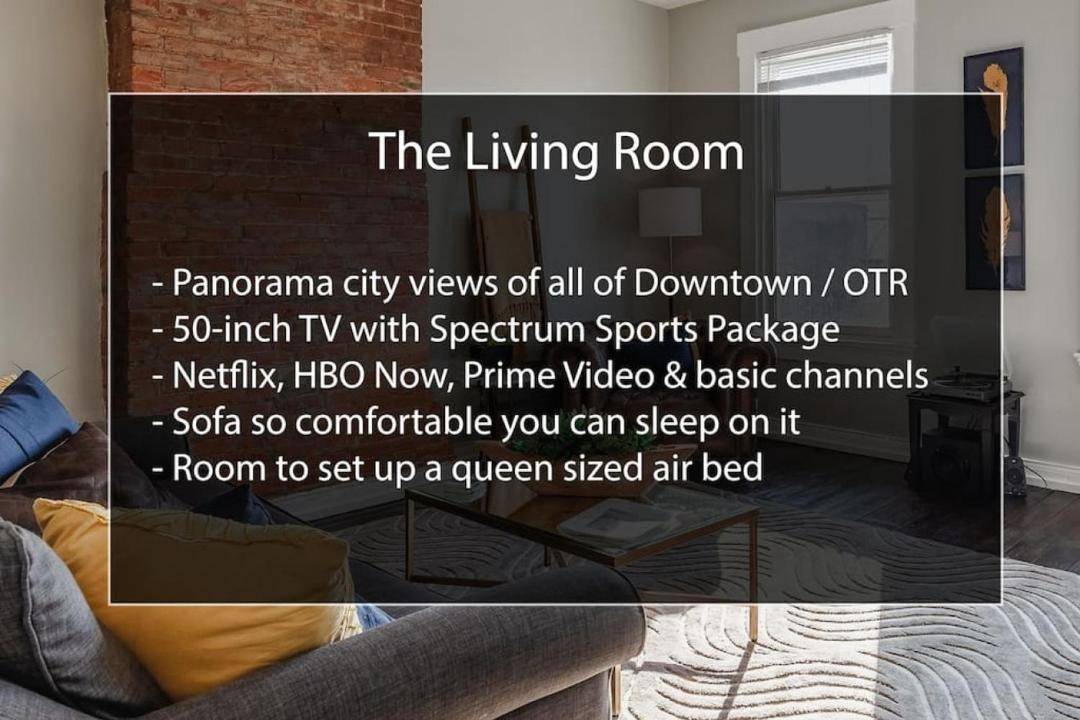 The Living Room

- Panorama city views of all of Downtown / OTR
- 50-inch TV with Spectrum Sports Package
- Netflix, HBO Now, Prime Video & basic channels
- Sofa so comfortable you can sleep on it
- Room to set up a queen sized air bed